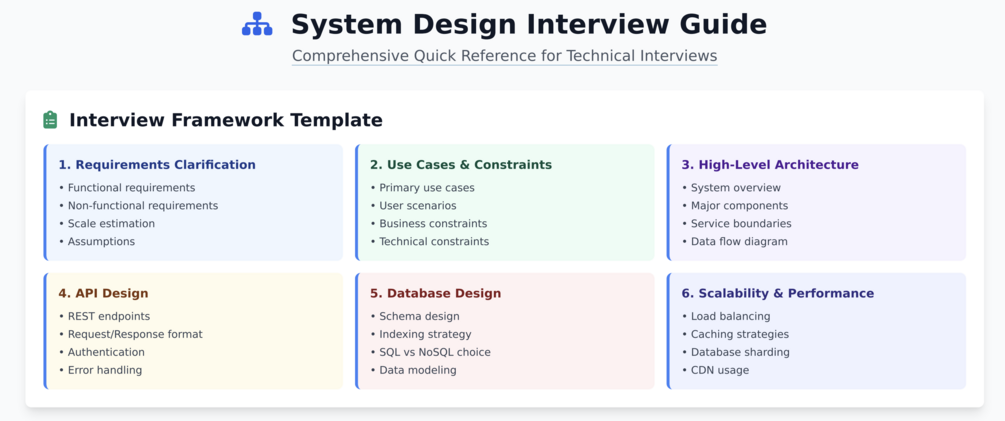 System Design Interview Guide

Comprehensive Quick Reference for Technical Interviews

Interview Framework Template

1. Requirements Clarification
• Functional requirements
• Non-functional requirements
• Scale estimation
• Assumptions

2. Use Cases & Constraints
• Primary use cases
• User scenarios
• Business constraints
• Technical constraints

3. High-Level Architecture
• System overview
• Major components
• Service boundaries
• Data flow diagram

4. API Design
• REST endpoints
• Request/Response format
• Authentication
• Error handling

5. Database Design
• Schema design
• Indexing strategy
• SQL vs NoSQL choice
• Data modeling

6. Scalability & Performance
• Load balancing
• Caching strategies
• Database sharding
• CDN usage